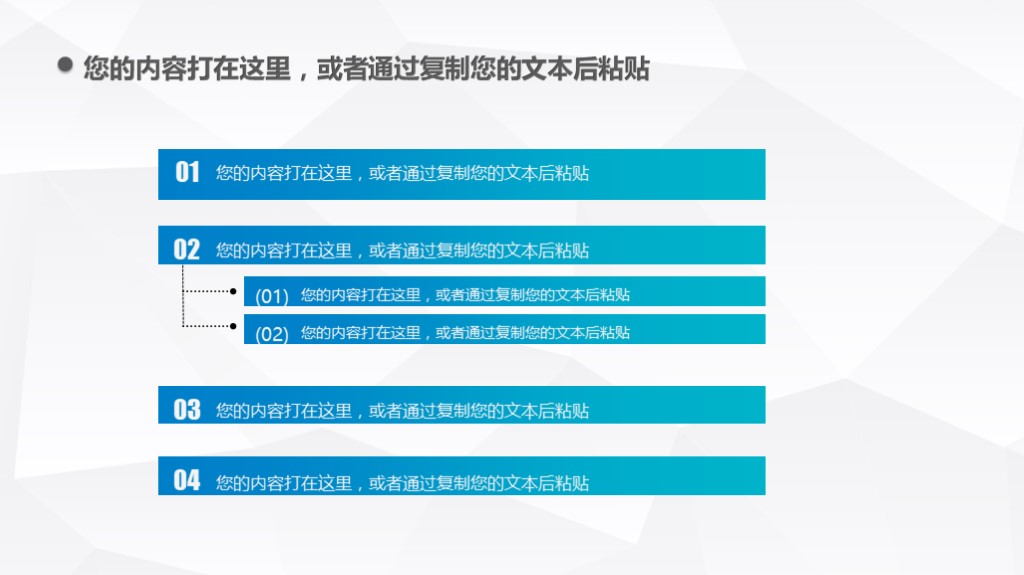 您的内容打在这里，或者通过复制您的文本后粘贴

01 您的内容打在这里，或者通过复制您的文本后粘贴

02 您的内容打在这里，或者通过复制您的文本后粘贴

(01) 您的内容打在这里，或者通过复制您的文本后粘贴

(02) 您的内容打在这里，或者通过复制您的文本后粘贴

03 您的内容打在这里，或者通过复制您的文本后粘贴

04 您的内容打在这里，或者通过复制您的文本后粘贴